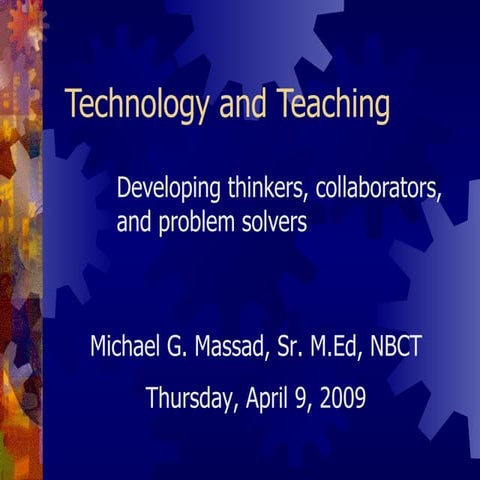 Technology and Teaching

Developing thinkers, collaborators, and problem solvers

Michael G. Massad, Sr. M.Ed, NBCT

Thursday, April 9, 2009